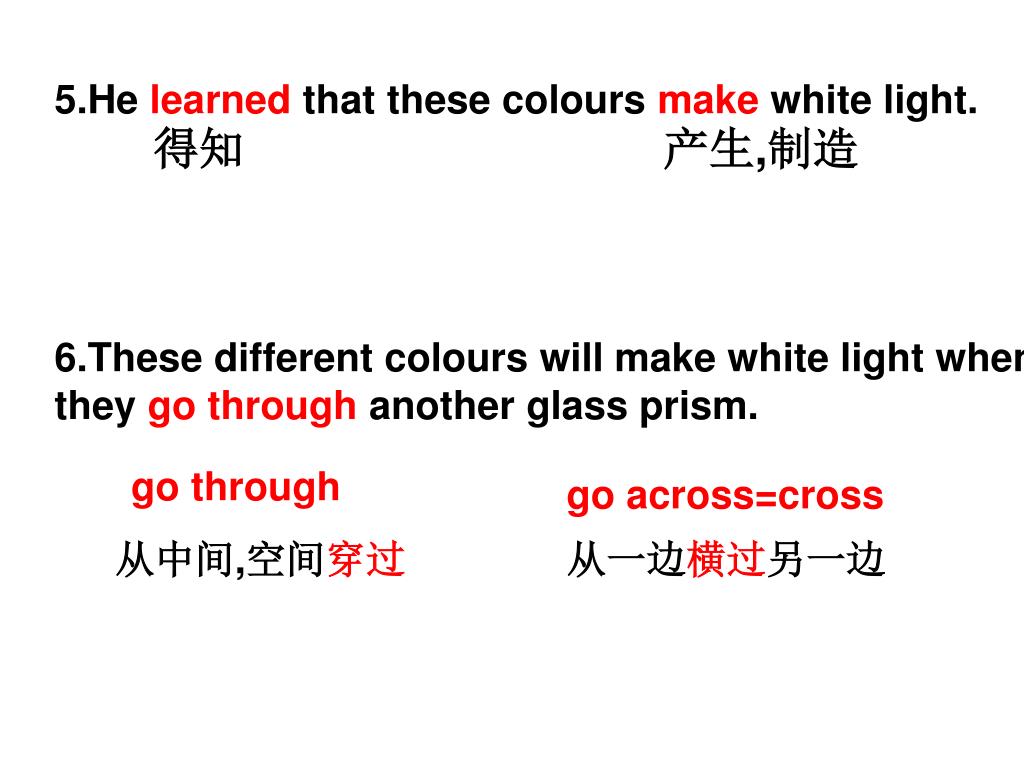 5.He learned that these colours make white light.
得知 产生,制造

6.These different colours will make white light wher they go through another glass prism.

go through
从中间,空间穿过

go across=cross
从一边横过另一边